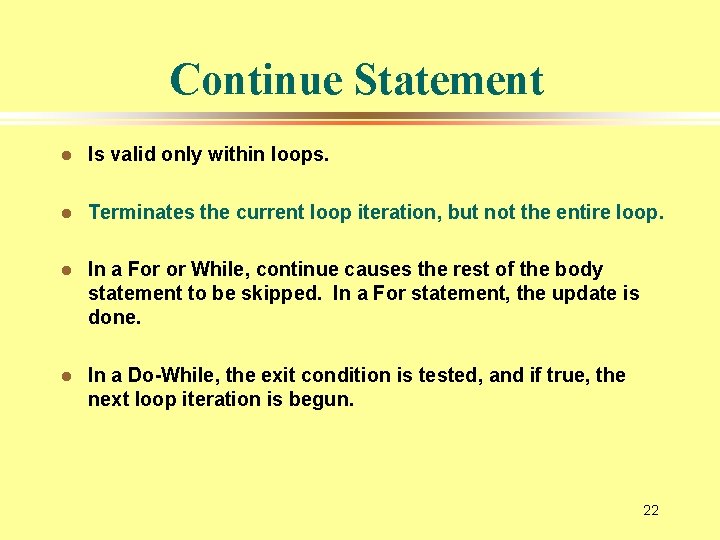 Continue Statement

- Is valid only within loops.
- Terminates the current loop iteration, but not the entire loop.
- In a For or While, continue causes the rest of the body statement to be skipped. In a For statement, the update is done.
- In a Do-While, the exit condition is tested, and if true, the next loop iteration is begun.

22